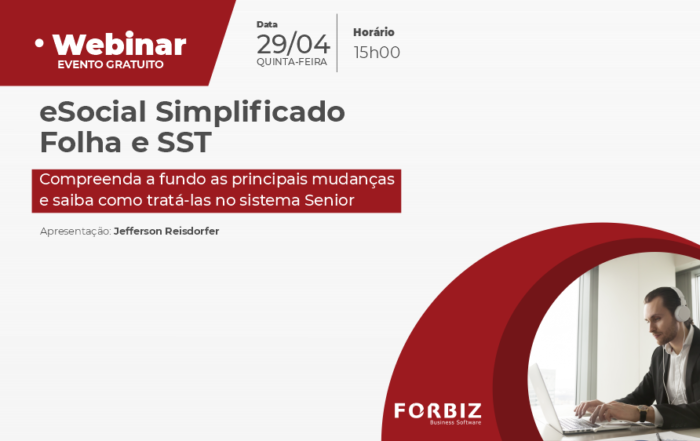 • Webinar
EVENTO GRATUITO

Data
29/04
QUINTA-FEIRA

Horário
15h00

eSocial Simplificado
Folha e SST

Compreenda a fundo as principais mudanças e saiba como tratá-las no sistema Senior

Apresentação: Jefferson Reisdorfer

FORBIZ
Business Software